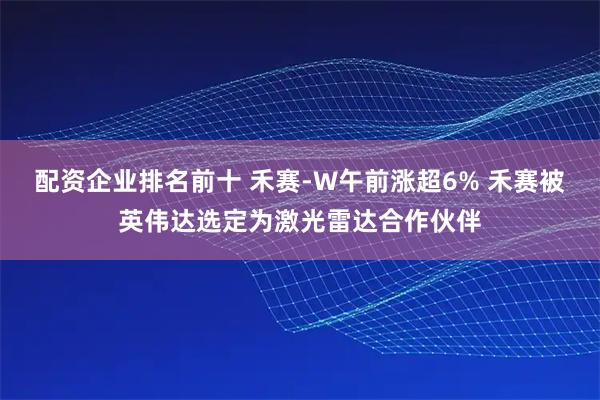 配资企业排名前十 禾赛-W午前涨超6% 禾赛被英伟达选定为激光雷达合作伙伴